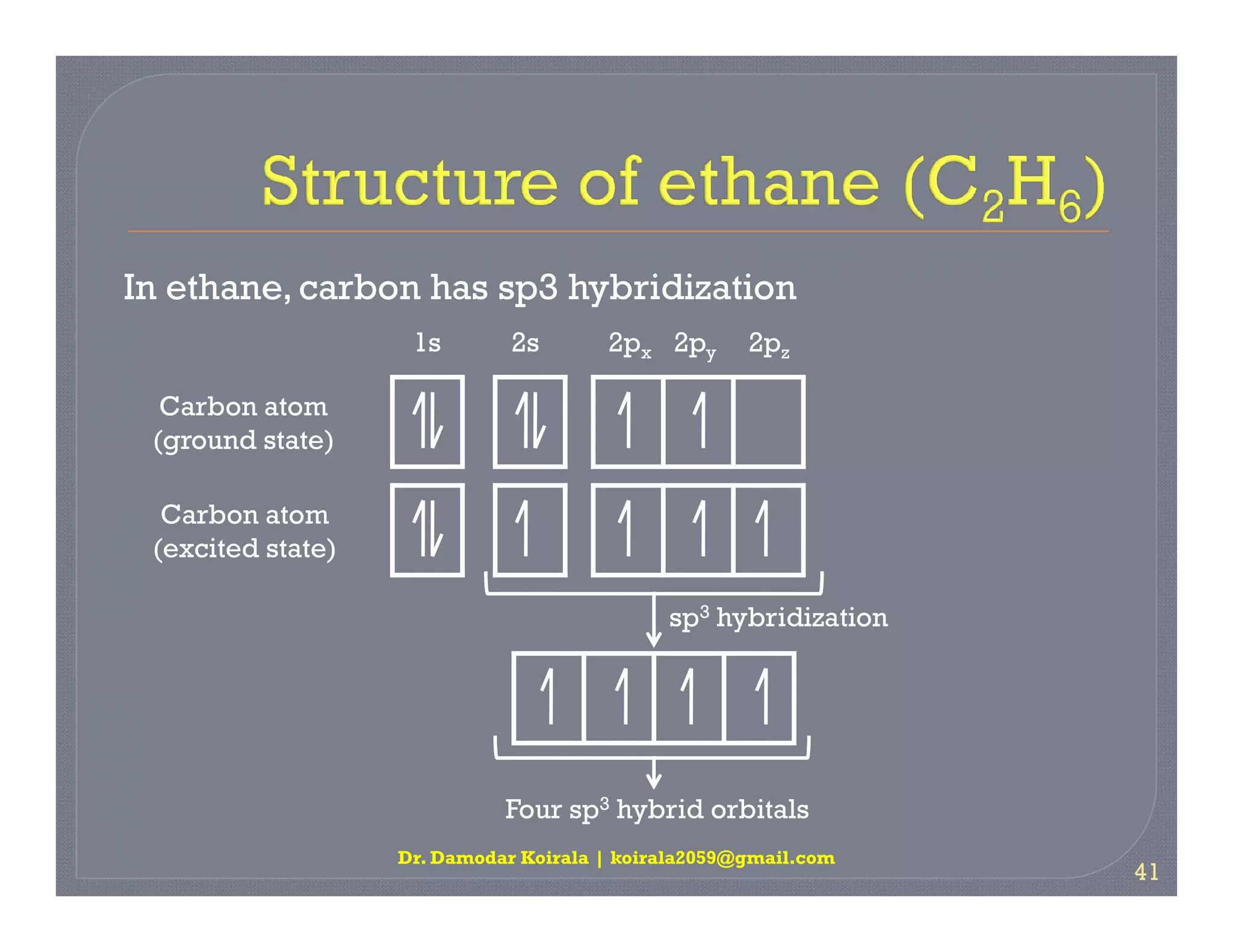 Structure of ethane ($C_2H_6$)

In ethane, carbon has sp3 hybridization

1s 2s $2p_x$ $2p_y$ $2p_z$

Carbon atom (ground state)

Carbon atom (excited state)

$sp^3$ hybridization

Four $sp^3$ hybrid orbitals

Dr. Damodar Koirala | koirala2059@gmail.com

41